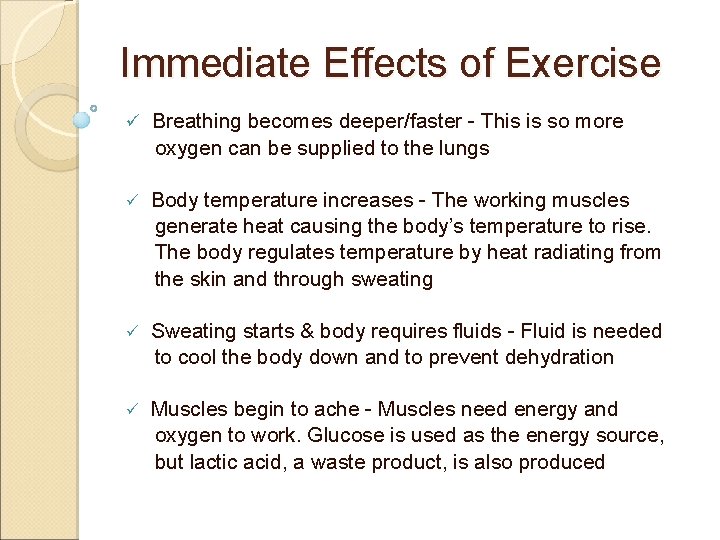 Immediate Effects of Exercise

✓ Breathing becomes deeper/faster - This is so more oxygen can be supplied to the lungs

✓ Body temperature increases - The working muscles generate heat causing the body's temperature to rise. The body regulates temperature by heat radiating from the skin and through sweating

✓ Sweating starts & body requires fluids - Fluid is needed to cool the body down and to prevent dehydration

✓ Muscles begin to ache - Muscles need energy and oxygen to work. Glucose is used as the energy source, but lactic acid, a waste product, is also produced